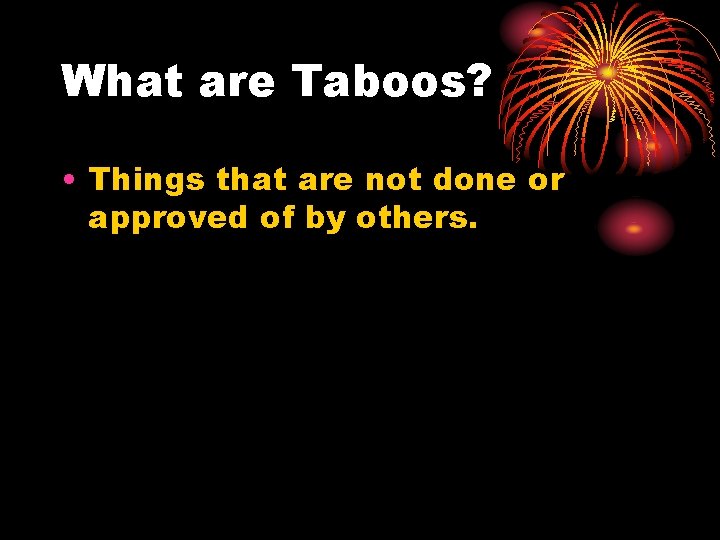 What are Taboos?

• Things that are not done or approved of by others.